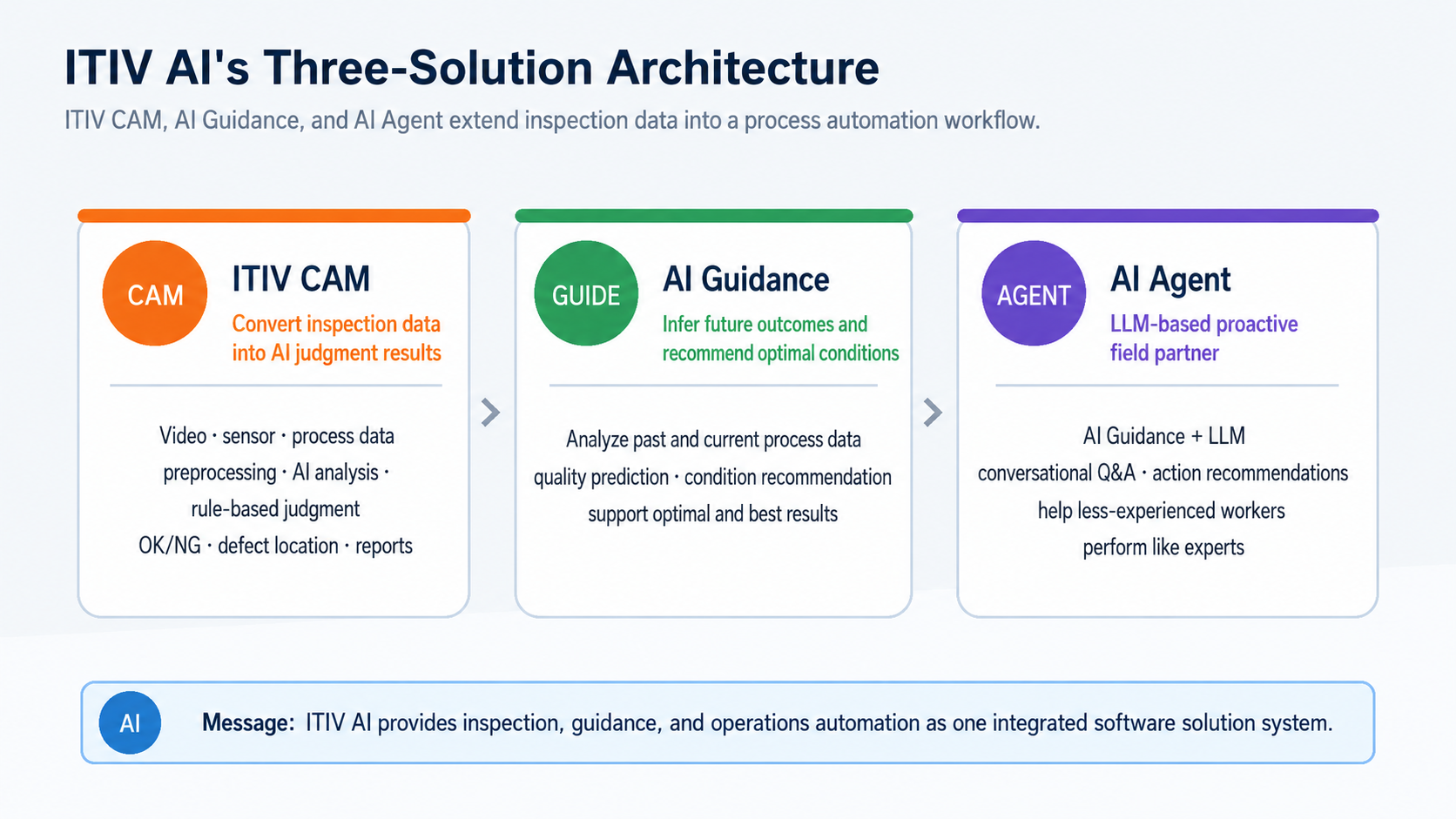 ITIV AI's Three-Solution Architecture

ITIV CAM, AI Guidance, and AI Agent extend inspection data into a process automation workflow.

CAM

ITIV CAM

Convert inspection data into AI judgment results

Video · sensor · process data
preprocessing · AI analysis ·
rule-based judgment
OK/NG · defect location · reports

GUIDE

AI Guidance

Infer future outcomes and recommend optimal conditions

Analyze past and current process data
quality prediction · condition recommendation
support optimal and best results

AGENT

AI Agent

LLM-based proactive field partner

AI Guidance + LLM
conversational Q&A · action recommendations
help less-experienced workers
perform like experts

AI

Message: ITIV AI provides inspection, guidance, and operations automation as one integrated software solution system.